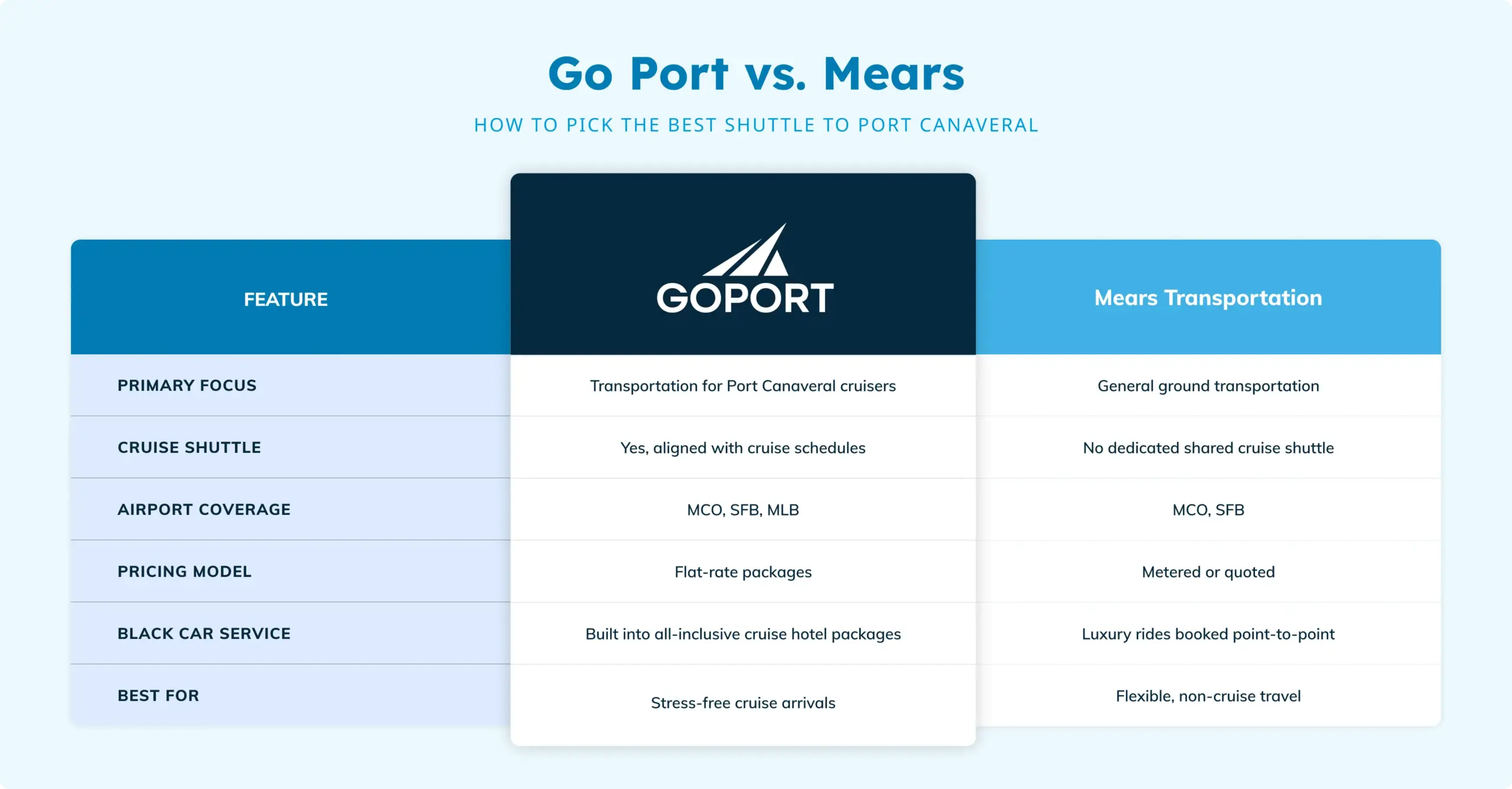 Go Port vs. Mears

HOW TO PICK THE BEST SHUTTLE TO PORT CANAVERAL

| FEATURE | GOPORT | Mears Transportation |
|---|---|---|
| PRIMARY FOCUS | Transportation for Port Canaveral cruisers | General ground transportation |
| CRUISE SHUTTLE | Yes, aligned with cruise schedules | No dedicated shared cruise shuttle |
| AIRPORT COVERAGE | MCO, SFB, MLB | MCO, SFB |
| PRICING MODEL | Flat-rate packages | Metered or quoted |
| BLACK CAR SERVICE | Built into all-inclusive cruise hotel packages | Luxury rides booked point-to-point |
| BEST FOR | Stress-free cruise arrivals | Flexible, non-cruise travel |